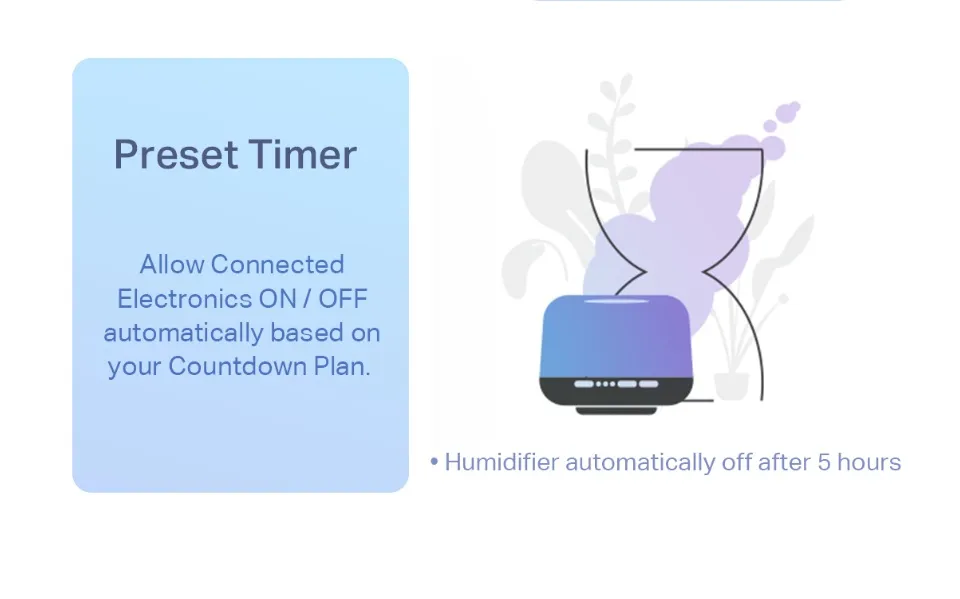 Preset Timer

Allow Connected Electronics ON / OFF automatically based on your Countdown Plan.

• Humidifier automatically off after 5 hours